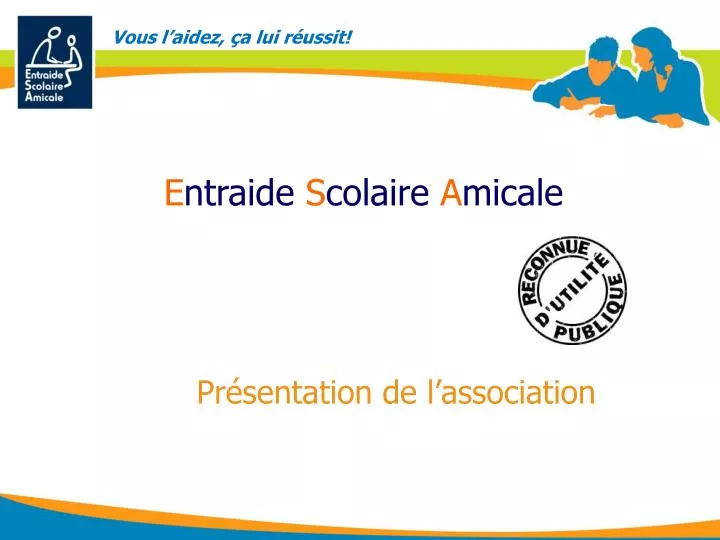 Entraide Scolaire Amicale

Vous l'aidez, ça lui réussit!

Entraide Scolaire Amicale

RECONNUE D'UTILITÉ PUBLIQUE

Présentation de l'association